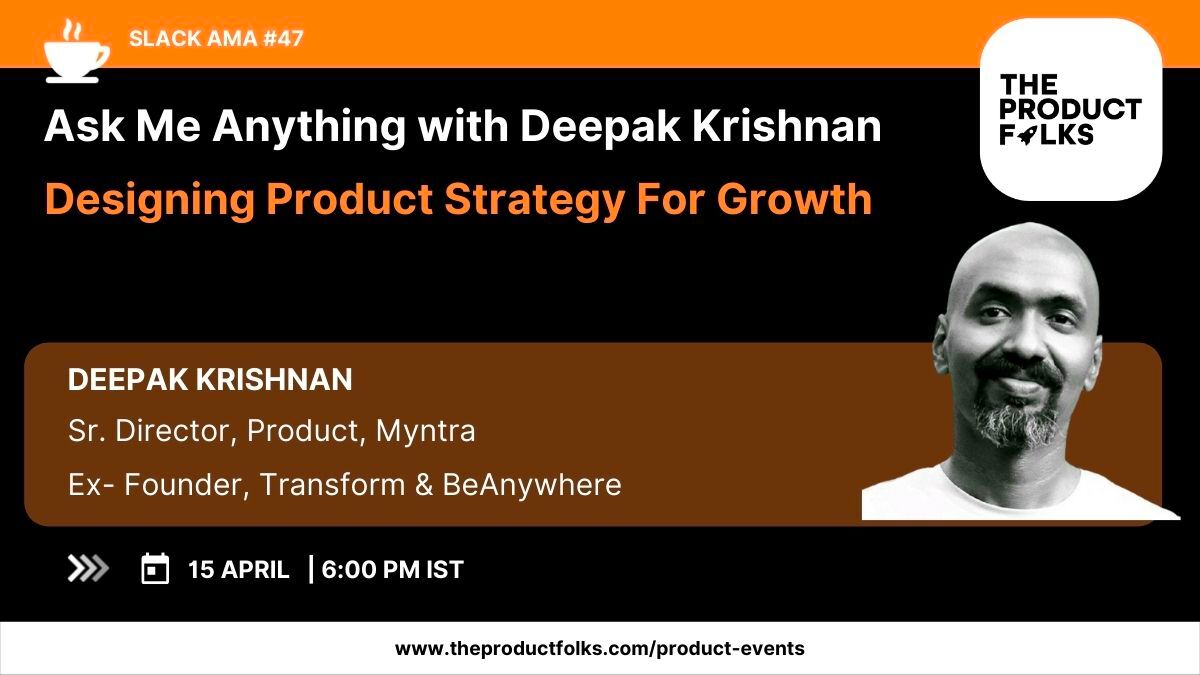 SLACK AMA #47

THE PRODUCT FOLKS

Ask Me Anything with Deepak Krishnan

Designing Product Strategy For Growth

DEEPAK KRISHNAN

Sr. Director, Product, Myntra

Ex- Founder, Transform & BeAnywhere

15 APRIL | 6:00 PM IST

www.theproductfolks.com/product-events